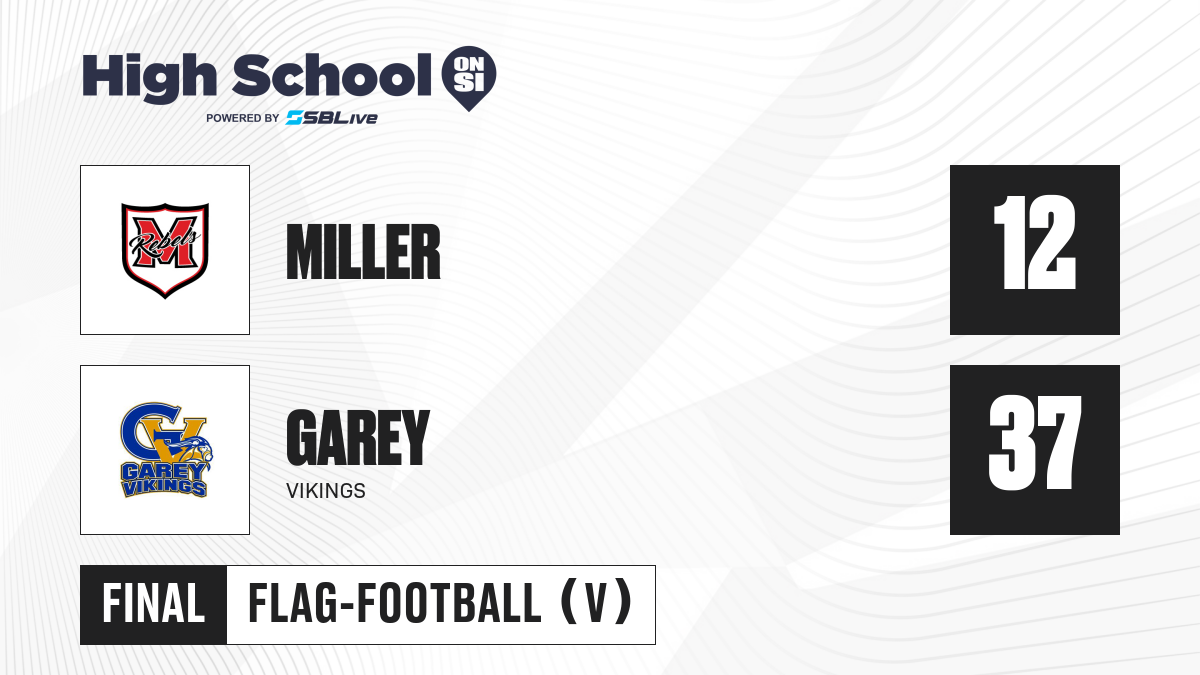 High School ON SI
POWERED BY SBLive

M Rebels

MILLER

12

GV GAREY VIKINGS

GAREY
VIKINGS

37

FINAL FLAG-FOOTBALL (V)